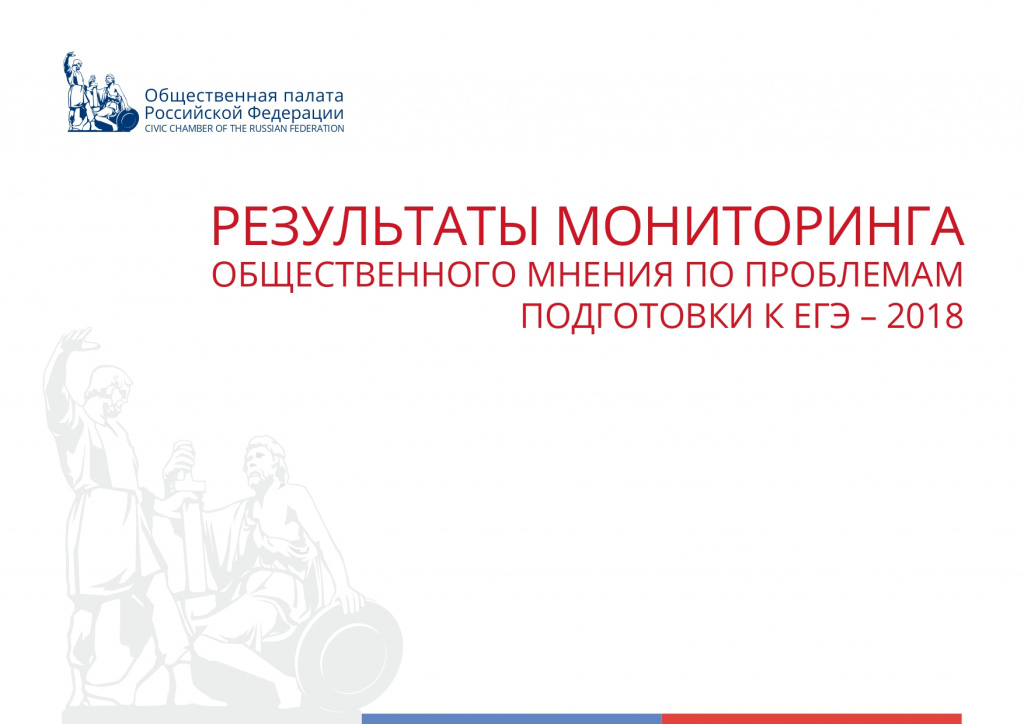 Общественная палата
Российской Федерации
CIVIC CHAMBER OF THE RUSSIAN FEDERATION

РЕЗУЛЬТАТЫ МОНИТОРИНГА
ОБЩЕСТВЕННОГО МНЕНИЯ ПО ПРОБЛЕМАМ
ПОДГОТОВКИ К ЕГЭ – 2018